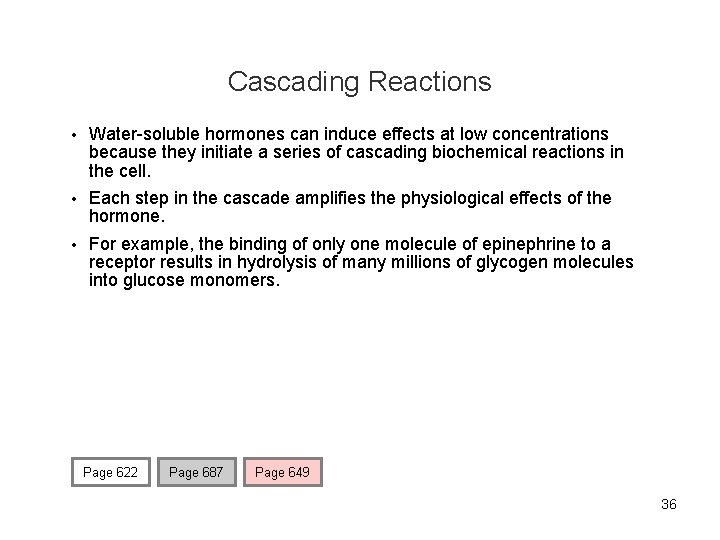 Cascading Reactions

• Water-soluble hormones can induce effects at low concentrations because they initiate a series of cascading biochemical reactions in the cell.

• Each step in the cascade amplifies the physiological effects of the hormone.

• For example, the binding of only one molecule of epinephrine to a receptor results in hydrolysis of many millions of glycogen molecules into glucose monomers.

Page 622 Page 687 Page 649

36